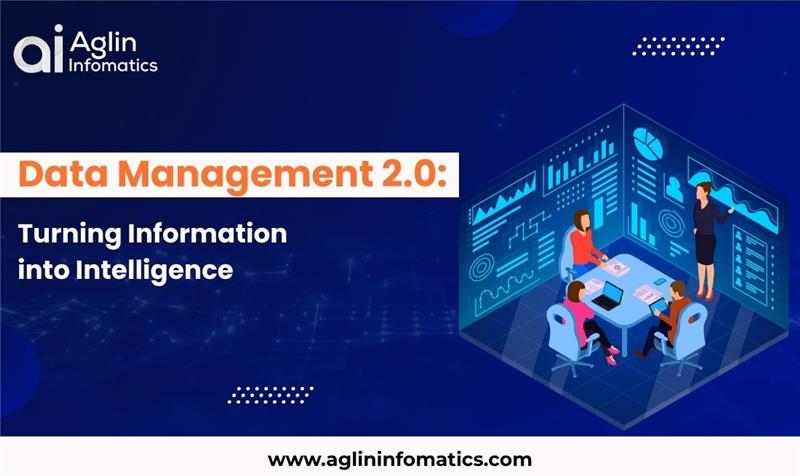 ai Aglin Infomatics

Data Management 2.0:

Turning Information into Intelligence

www.aglininfomatics.com